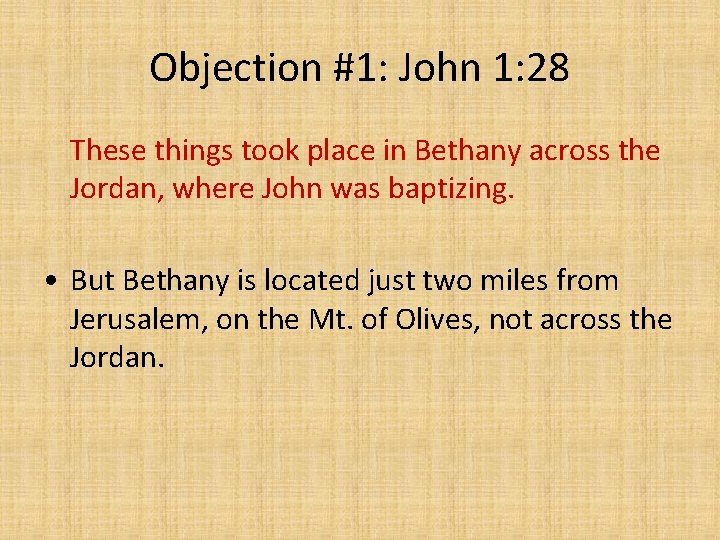 Objection #1: John 1:28

These things took place in Bethany across the Jordan, where John was baptizing.

• But Bethany is located just two miles from Jerusalem, on the Mt. of Olives, not across the Jordan.